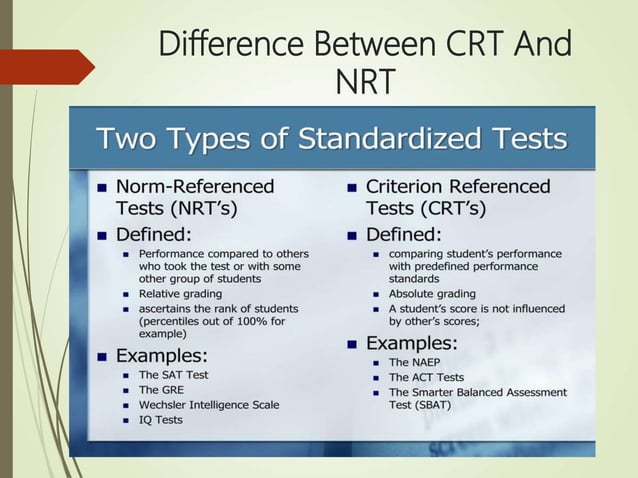 Difference Between CRT And NRT

Two Types of Standardized Tests

- Norm-Referenced Tests (NRT's)
- Defined:
  - Performance compared to others who took the test or with some other group of students
  - Relative grading
  - ascertains the rank of students (percentiles out of 100% for example)
- Examples:
  - The SAT Test
  - The GRE
  - Wechsler Intelligence Scale
  - IQ Tests

- Criterion Referenced Tests (CRT's)
- Defined:
  - comparing student's performance with predefined performance standards
  - Absolute grading
  - A student's score is not influenced by other's scores;
- Examples:
  - The NAEP
  - The ACT Tests
  - The Smarter Balanced Assessment Test (SBAT)